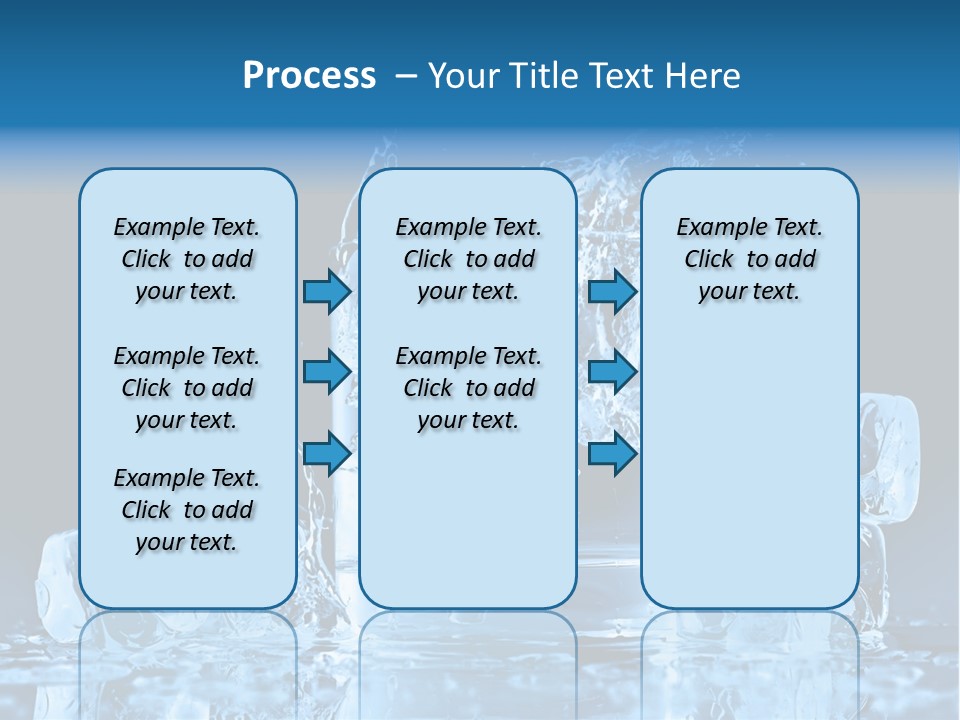 Process – Your Title Text Here

Example Text. Click to add your text.

Example Text. Click to add your text.

Example Text. Click to add your text.

Example Text. Click to add your text.

Example Text. Click to add your text.

Example Text. Click to add your text.